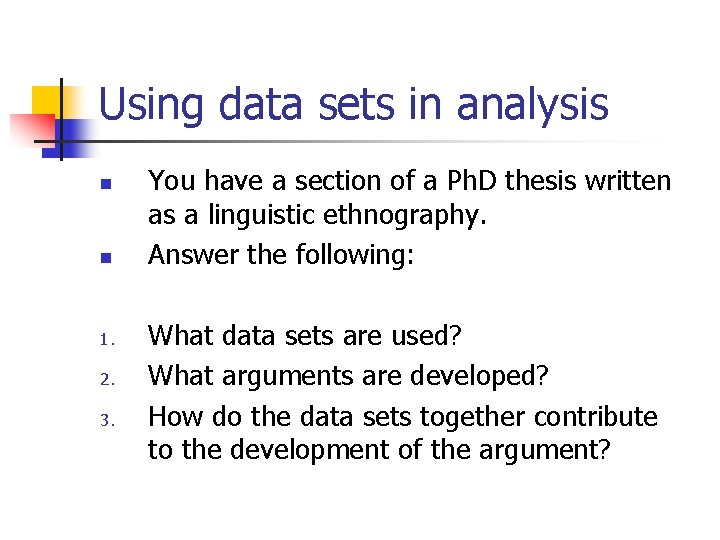 Using data sets in analysis

- You have a section of a PhD thesis written as a linguistic ethnography.
- Answer the following:

1. What data sets are used?
2. What arguments are developed?
3. How do the data sets together contribute to the development of the argument?